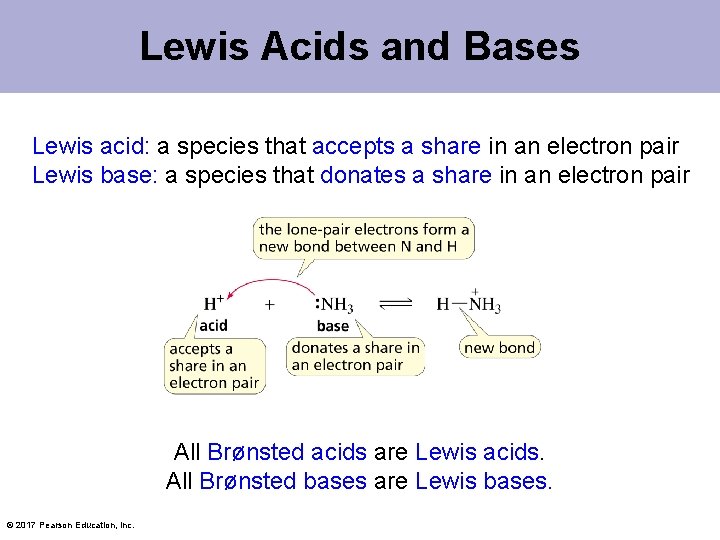 Lewis Acids and Bases

Lewis acid: a species that accepts a share in an electron pair
Lewis base: a species that donates a share in an electron pair

the lone-pair electrons form a new bond between N and H

$H^+$ + $:NH_3$ $\rightleftharpoons$ $H-\overset{+}{N}H_3$

acid

base

accepts a share in an electron pair

donates a share in an electron pair

new bond

All Brønsted acids are Lewis acids.
All Brønsted bases are Lewis bases.

© 2017 Pearson Education, Inc.